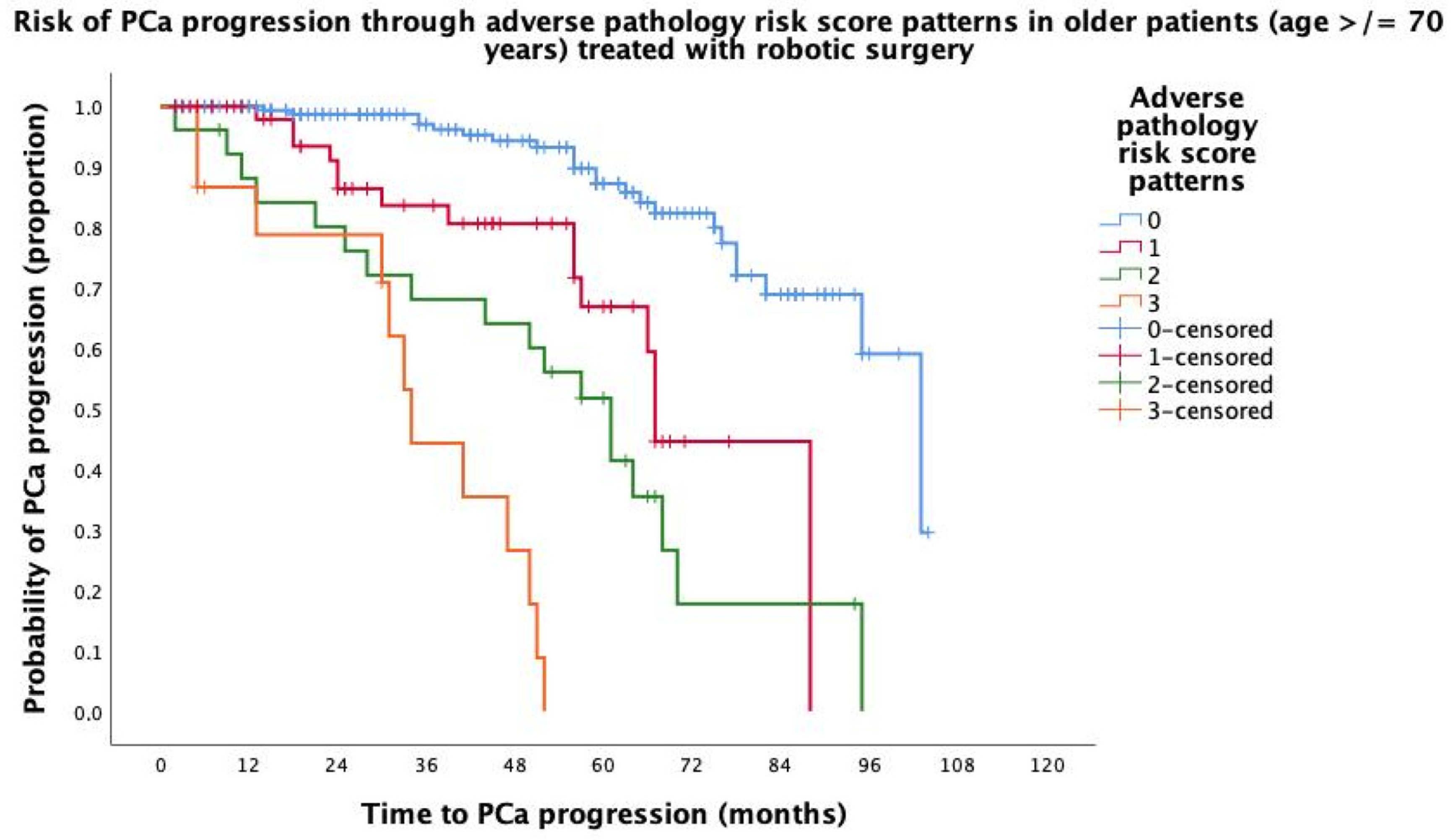 Risk of PCa progression through adverse pathology risk score patterns in older patients (age >/= 70 years) treated with robotic surgery

Probability of PCa progression (proportion)

1.0
0.9
0.8
0.7
0.6
0.5
0.4
0.3
0.2
0.1
0.0

0 12 24 36 48 60 72 84 96 108 120

Time to PCa progression (months)

Adverse pathology risk score patterns
0
1
2
3
0-censored
1-censored
2-censored
3-censored